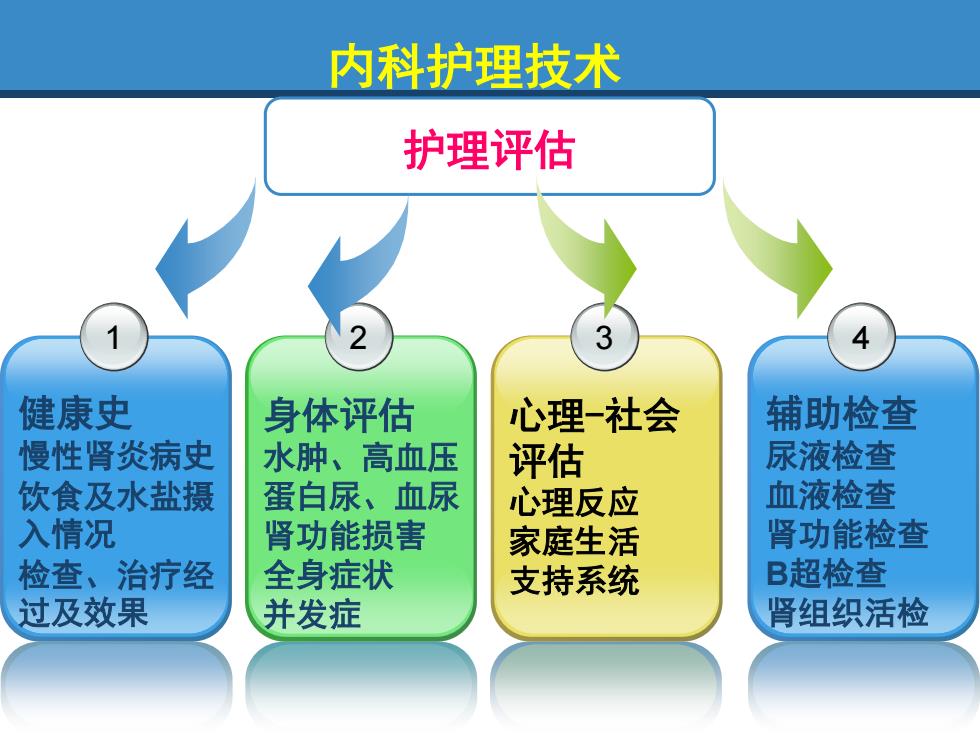 内科护理技术

护理评估

1
健康史
慢性肾炎病史
饮食及水盐摄入情况
检查、治疗经过及效果

2
身体评估
水肿、高血压
蛋白尿、血尿
肾功能损害
全身症状
并发症

3
心理-社会评估
心理反应
家庭生活
支持系统

4
辅助检查
尿液检查
血液检查
肾功能检查
B超检查
肾组织活检